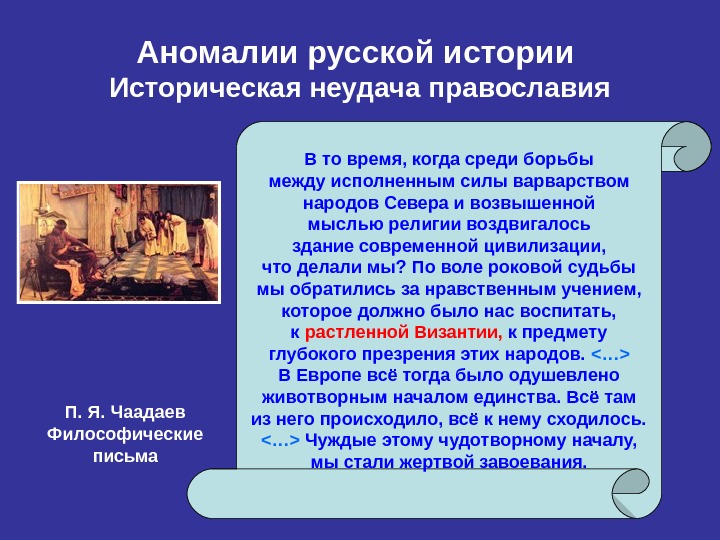 Аномалии русской истории
Историческая неудача православия

В то время, когда среди борьбы между исполненным силы варварством народов Севера и возвышенной мыслью религии воздвигалось здание современной цивилизации, что делали мы? По воле роковой судьбы мы обратились за нравственным учением, которое должно было нас воспитать, к растленной Византии, к предмету глубокого презрения этих народов. <…> В Европе всё тогда было одушевлено животворным началом единства. Всё там из него происходило, всё к нему сходилось. <…> Чуждые этому чудотворному началу, мы стали жертвой завоевания.

П. Я. Чаадаев
Философические письма